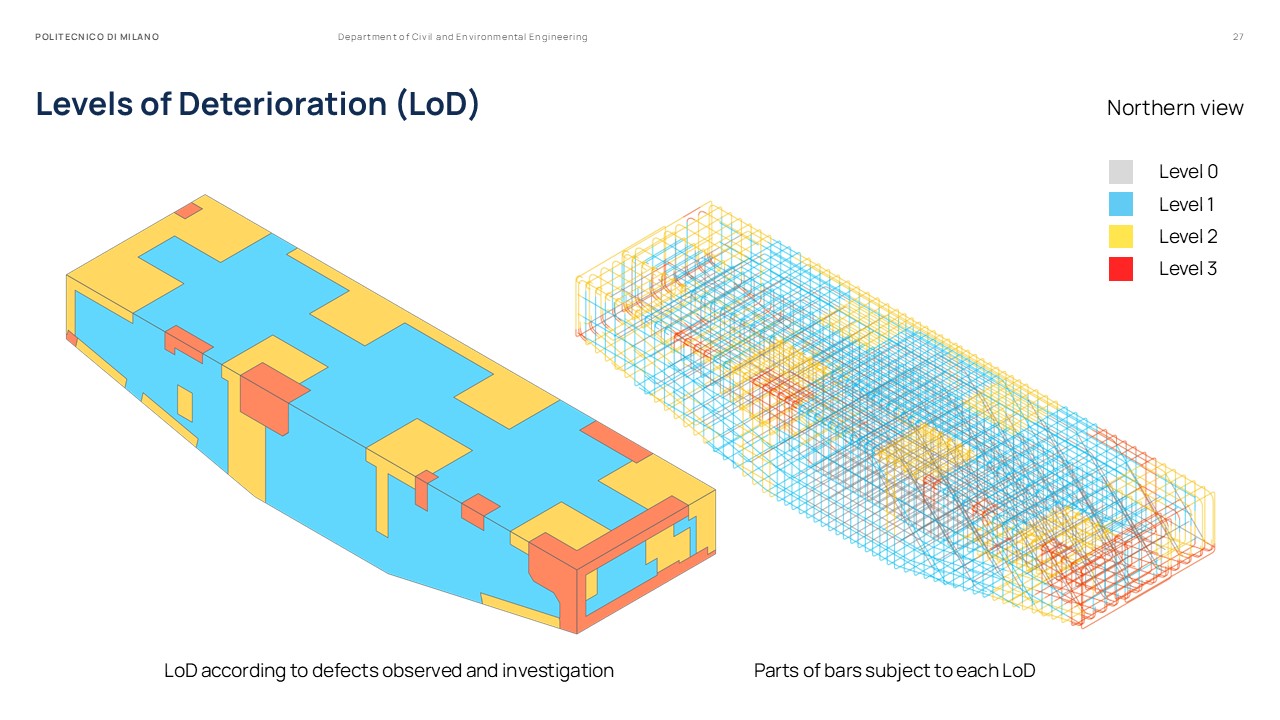 POLITECNICO DI MILANO

Department of Civil and Environmental Engineering

27

Levels of Deterioration (LoD)

Northern view

Level 0
Level 1
Level 2
Level 3

LoD according to defects observed and investigation

Parts of bars subject to each LoD